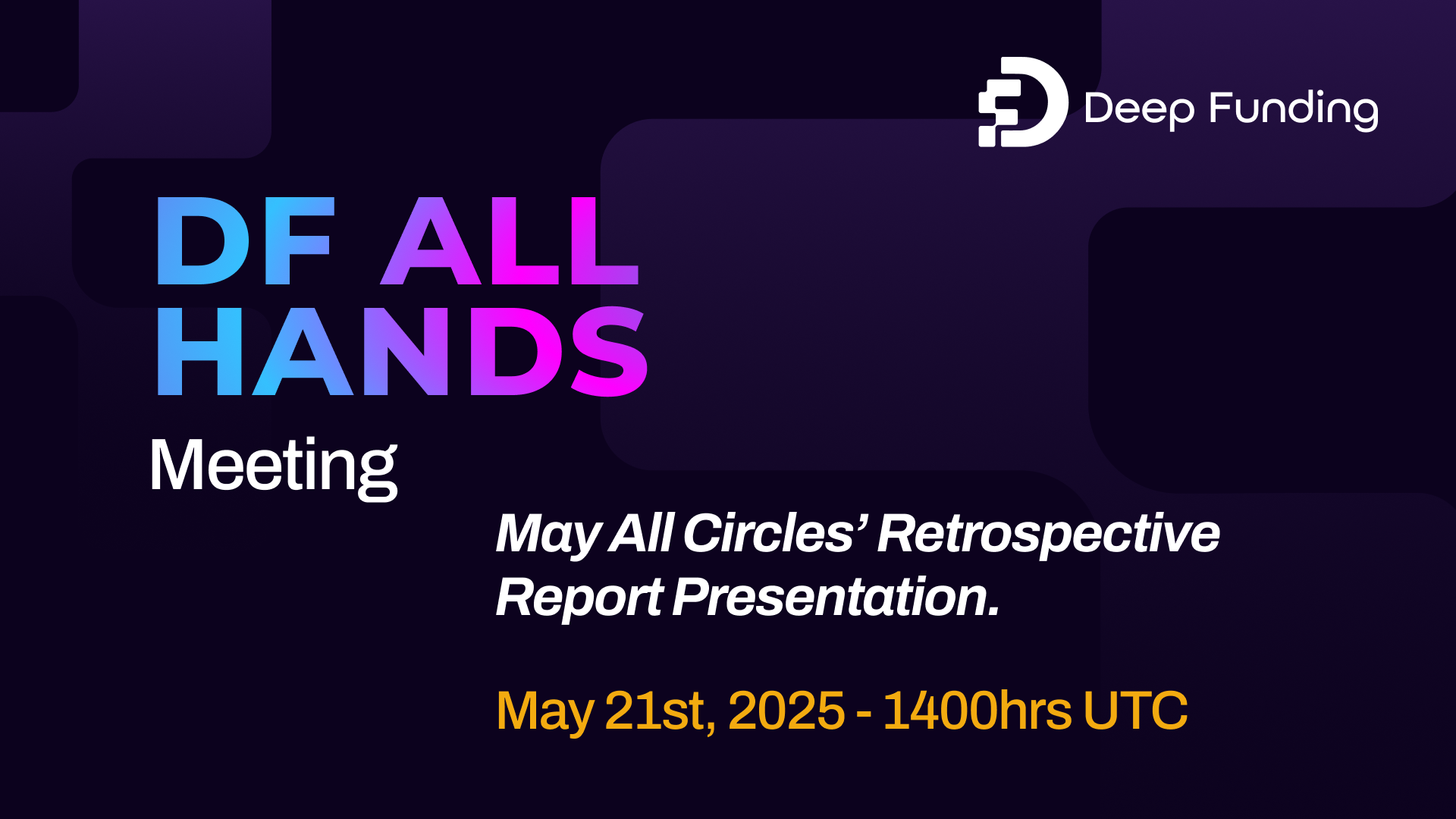 Deep Funding

DF ALL HANDS

Meeting

May All Circles' Retrospective Report Presentation.

May 21st, 2025 - 1400hrs UTC